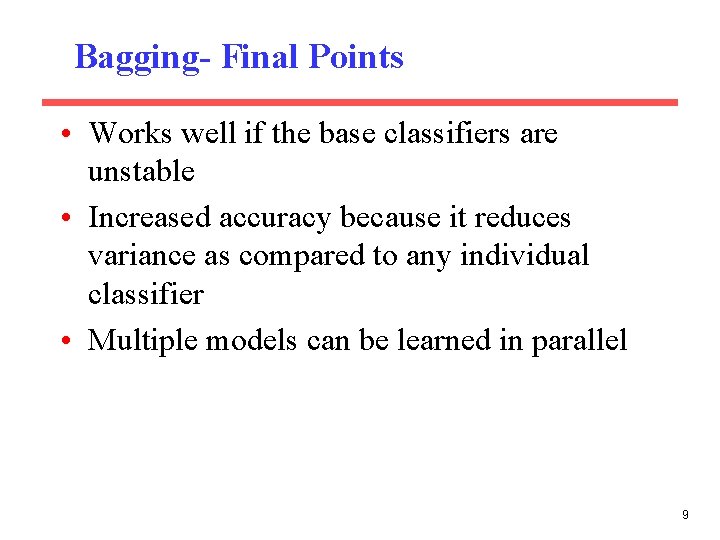 Bagging- Final Points

• Works well if the base classifiers are unstable

• Increased accuracy because it reduces variance as compared to any individual classifier

• Multiple models can be learned in parallel

9